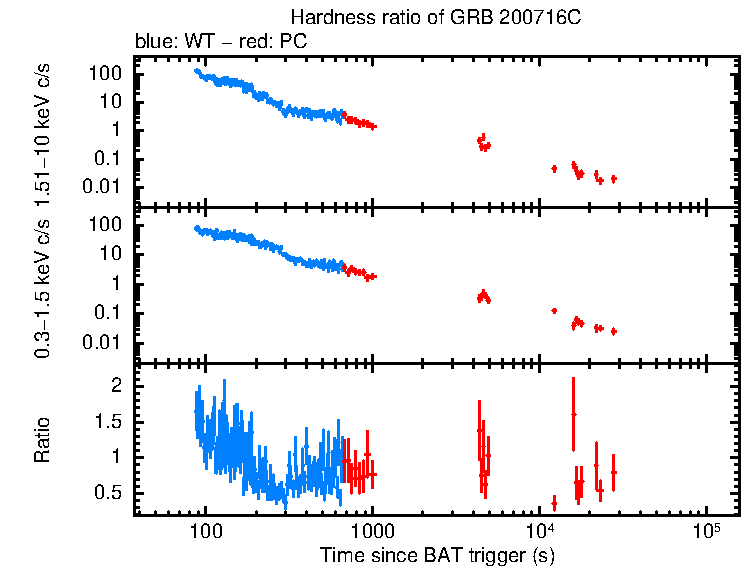 Hardness ratio of GRB 200716C
blue: WT – red: PC

1.51–10 keV c/s
100
10
1
0.1
0.01

0.3–1.5 keV c/s
100
10
1
0.1
0.01

Ratio
2
1.5
1
0.5

100
1000
$10^4$
$10^5$
Time since BAT trigger (s)